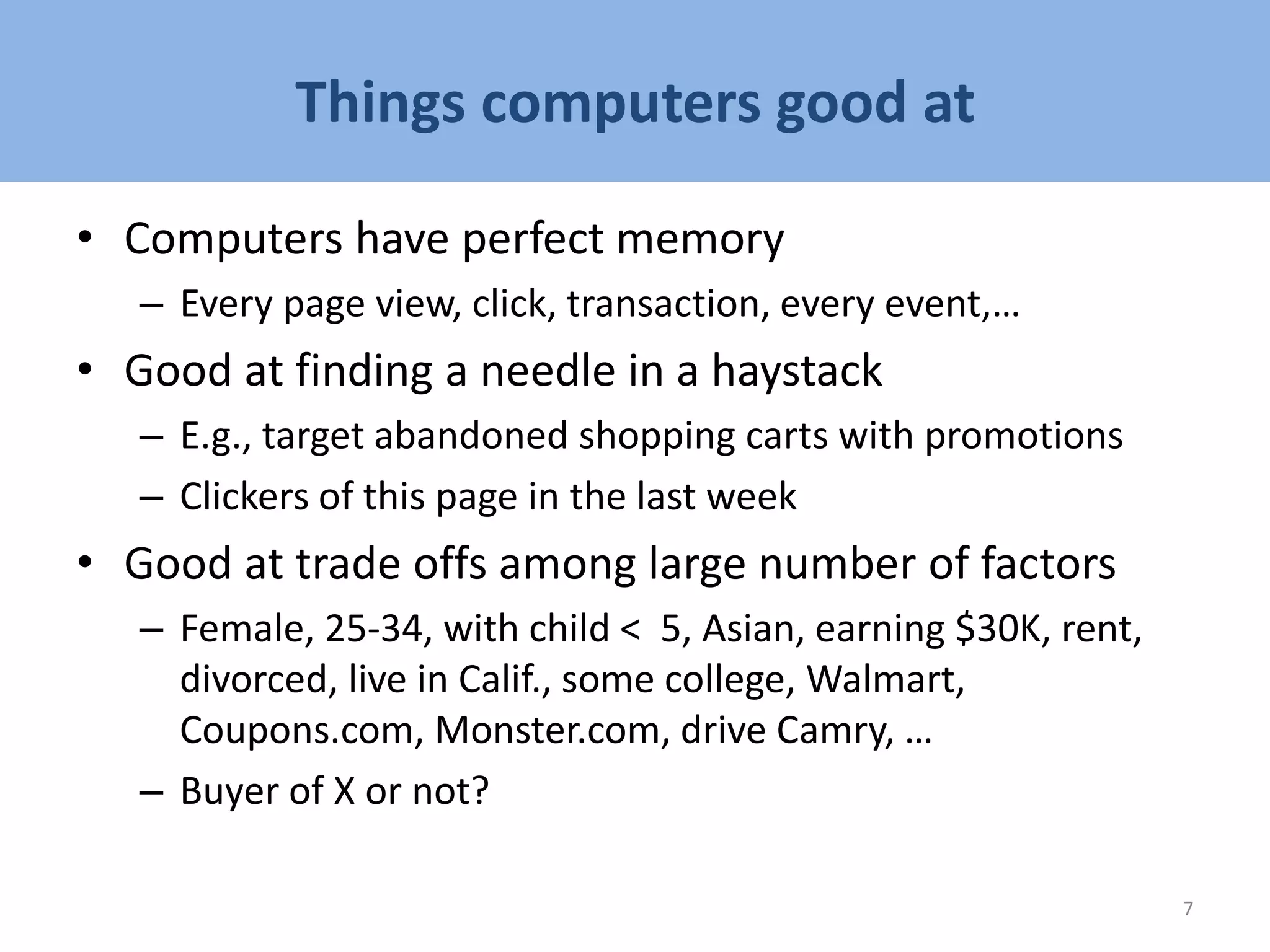 Things computers good at

• Computers have perfect memory
– Every page view, click, transaction, every event,…
• Good at finding a needle in a haystack
– E.g., target abandoned shopping carts with promotions
– Clickers of this page in the last week
• Good at trade offs among large number of factors
– Female, 25-34, with child < 5, Asian, earning \$30K, rent, divorced, live in Calif., some college, Walmart, Coupons.com, Monster.com, drive Camry, …
– Buyer of X or not?

7